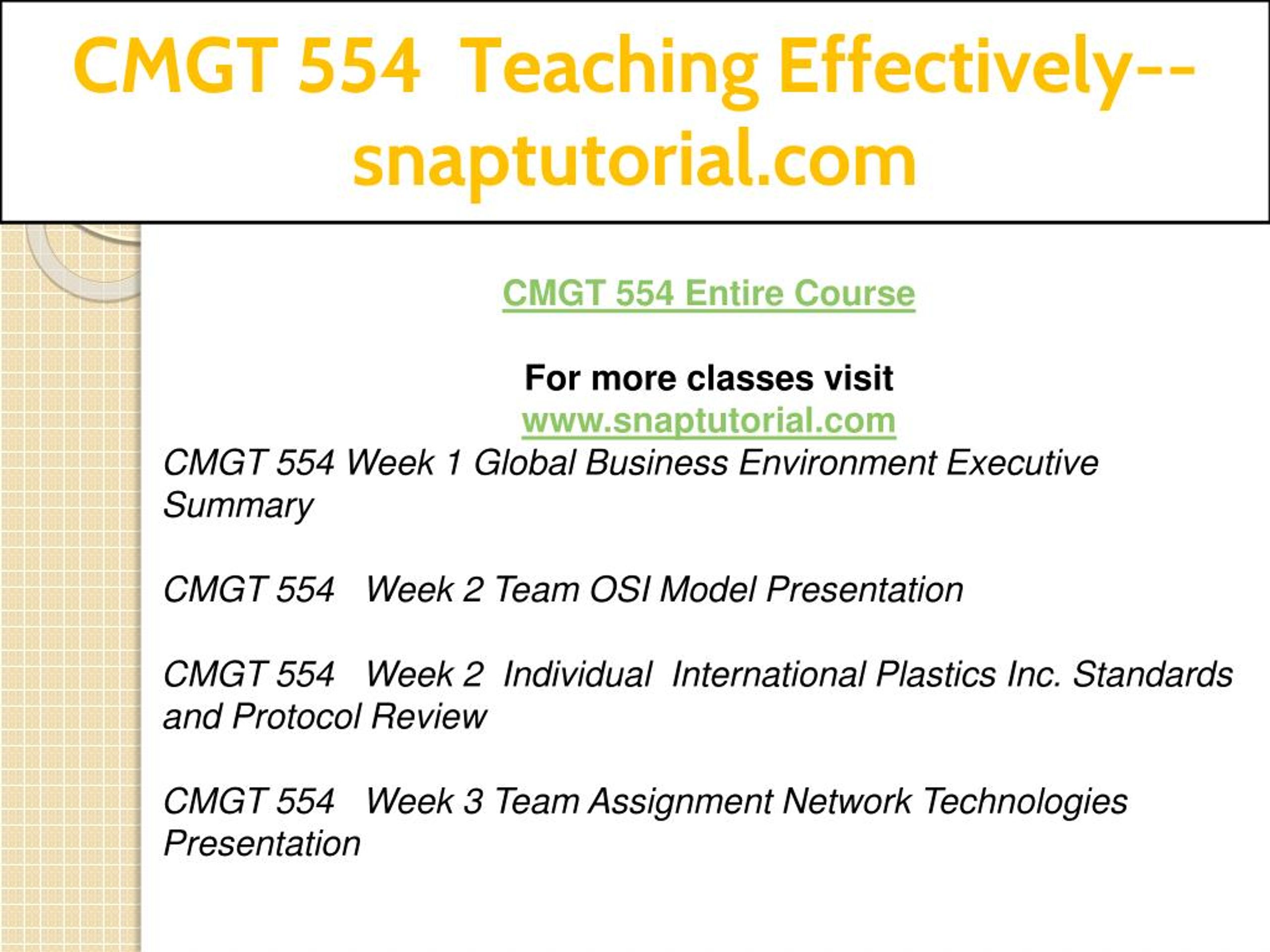 CMGT 554 Teaching Effectively--snaptutorial.com

CMGT 554 Entire Course

For more classes visit
www.snaptutorial.com

CMGT 554 Week 1 Global Business Environment Executive Summary

CMGT 554 Week 2 Team OSI Model Presentation

CMGT 554 Week 2 Individual International Plastics Inc. Standards and Protocol Review

CMGT 554 Week 3 Team Assignment Network Technologies Presentation